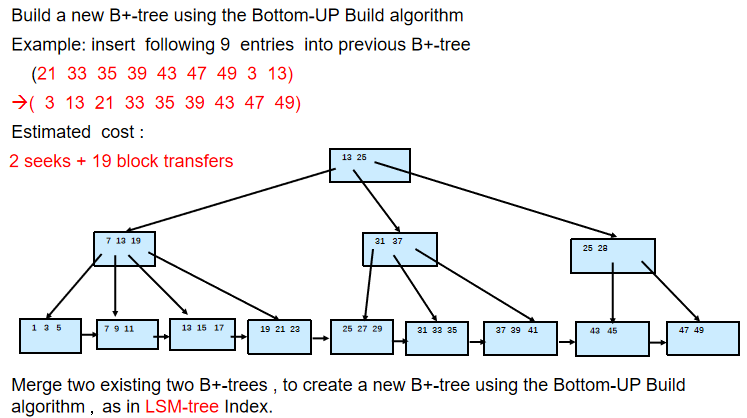 Build a new B+-tree using the Bottom-UP Build algorithm

Example: insert following 9 entries into previous B+-tree

(21 33 35 39 43 47 49 3 13)

→( 3 13 21 33 35 39 43 47 49)

Estimated cost :

2 seeks + 19 block transfers

13 25

7 13 19

31 37

25 28

1 3 5

7 9 11

13 15 17

19 21 23

25 27 29

31 33 35

37 39 41

43 45

47 49

Merge two existing two B+-trees , to create a new B+-tree using the Bottom-UP Build algorithm , as in LSM-tree Index.